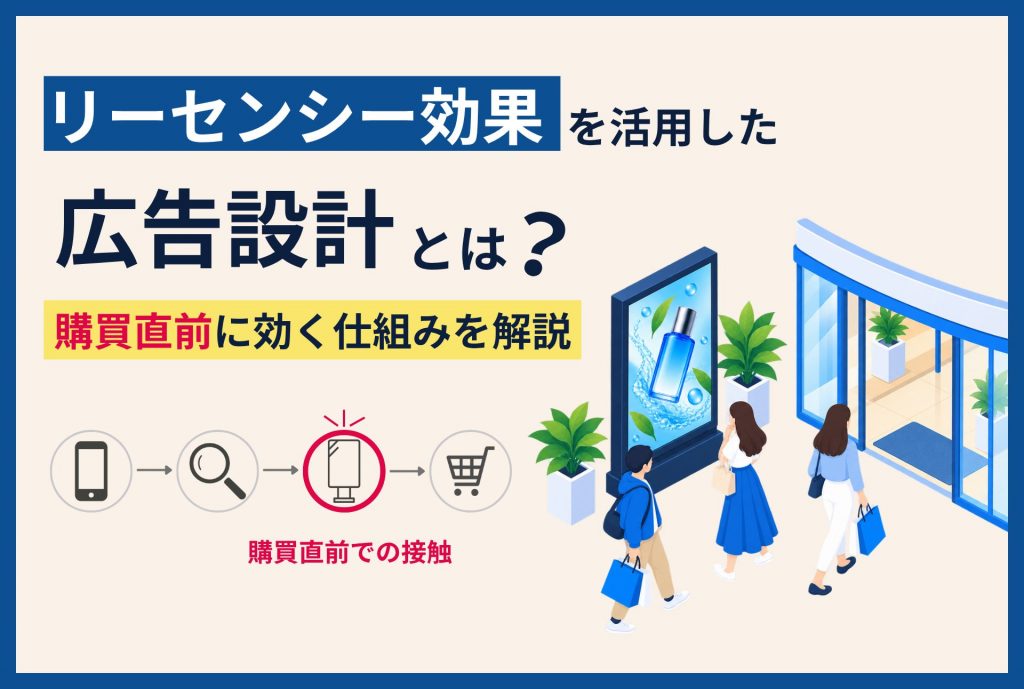 リーセンシー効果を活用した

広告設計とは？

購買直前に効く仕組みを解説

購買直前での接触